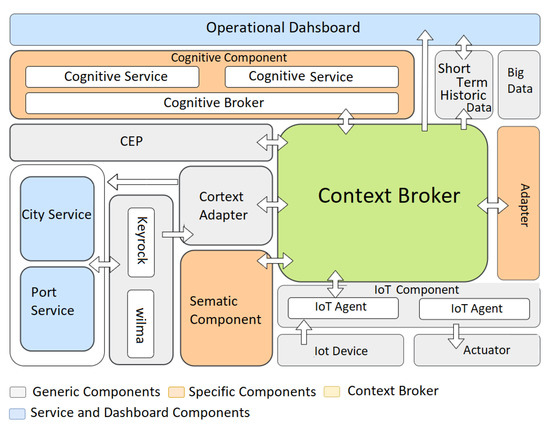 Operational Dahsboard

Cognitive Component

Cognitive Service

Cognitive Service

Cognitive Broker

Short Term Historic Data

Big Data

CEP

Context Broker

Adapter

City Service

Port Service

Keyrock

wilma

Cortext Adapter

Sematic Component

IoT Component

IoT Agent

IoT Agent

Iot Device

Actuator

Generic Components
Specific Components
Context Broker
Service and Dashboard Components